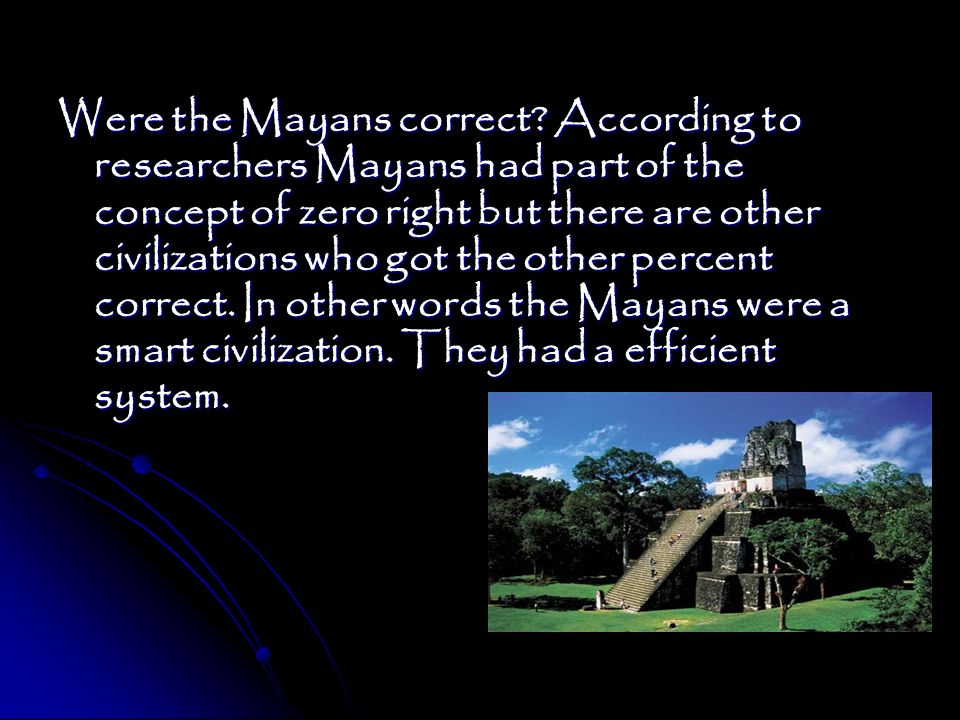 Were the Mayans correct? According to researchers Mayans had part of the concept of zero right but there are other civilizations who got the other percent correct. In other words the Mayans were a smart civilization. They had a efficient system.